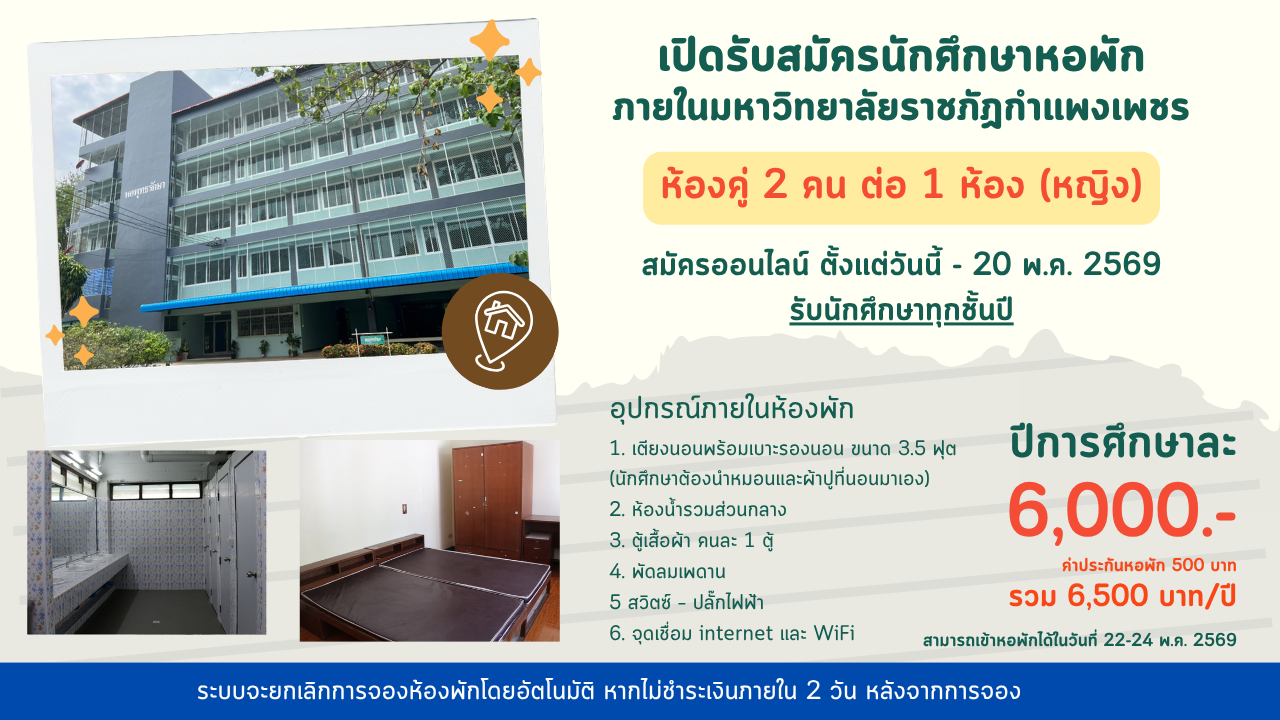 เปิดรับสมัครนักศึกษาหอพัก
ภายในมหาวิทยาลัยราชภัฏกำแพงเพชร

ห้องคู่ 2 คน ต่อ 1 ห้อง (หญิง)

สมัครออนไลน์ ตั้งแต่วันนี้ - 20 พ.ค. 2569
รับนักศึกษาทุกชั้นปี

อุปกรณ์ภายในห้องพัก
1. เตียงนอนพร้อมเบาะรองนอน ขนาด 3.5 ฟุต (นักศึกษาต้องนำหมอนและผ้าปูที่นอนมาเอง)
2. ห้องน้ำรวมส่วนกลาง
3. ตู้เสื้อผ้า คนละ 1 ตู้
4. พัดลมเพดาน
5 สวิตซ์ - ปลั๊กไฟฟ้า
6. จุดเชื่อม internet และ WiFi

ปีการศึกษาละ
6,000.-
ค่าประกันหอพัก 500 บาท
รวม 6,500 บาท/ปี
สามารถเข้าหอพักได้ในวันที่ 22-24 พ.ค. 2569

ระบบจะยกเลิกการจองห้องพักโดยอัตโนมัติ หากไม่ชำระเงินภายใน 2 วัน หลังจากการจอง